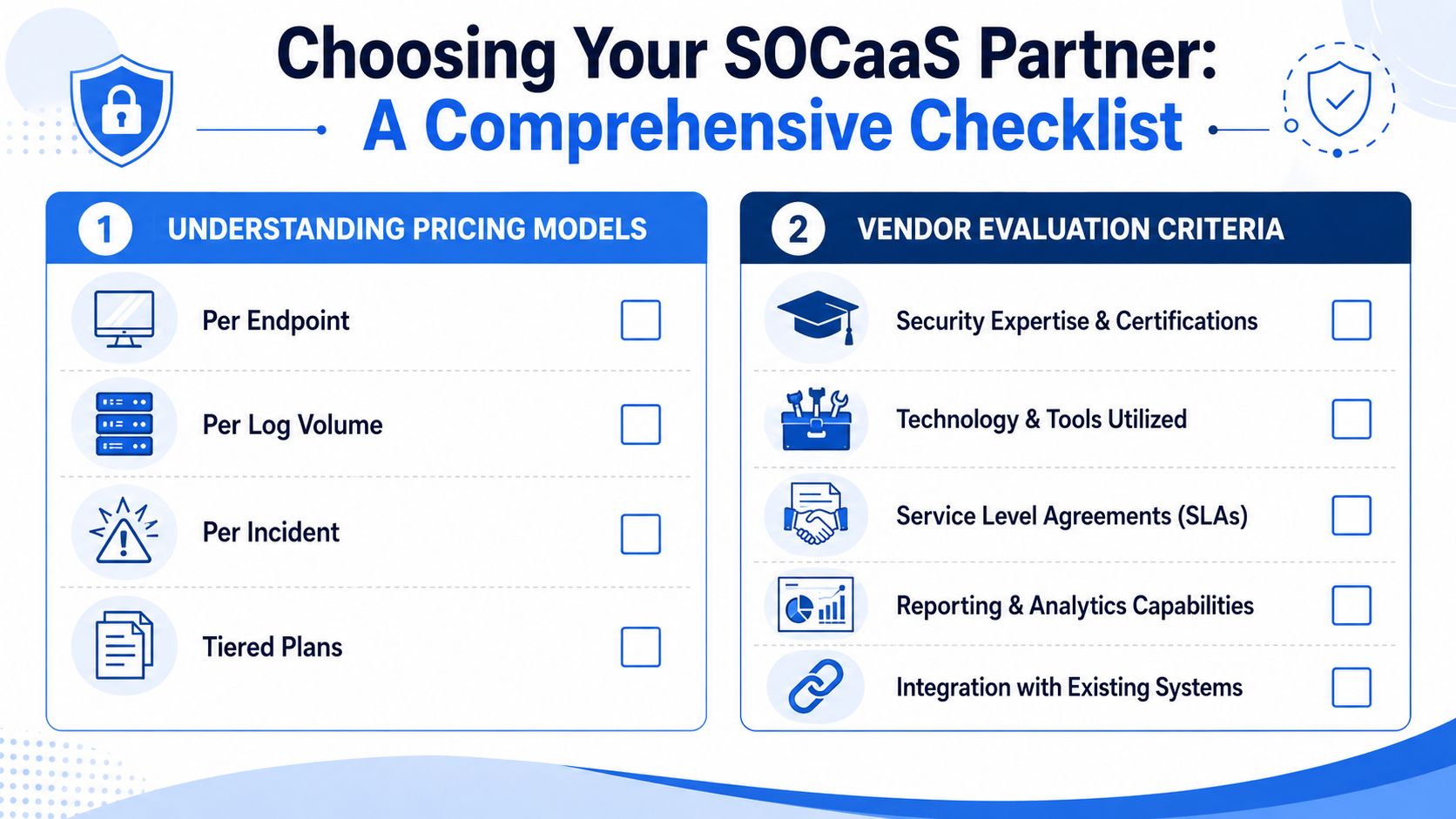 Choosing Your SOCaaS Partner:
A Comprehensive Checklist

1 UNDERSTANDING PRICING MODELS

Per Endpoint

Per Log Volume

Per Incident

Tiered Plans

2 VENDOR EVALUATION CRITERIA

Security Expertise & Certifications

Technology & Tools Utilized

Service Level Agreements (SLAs)

Reporting & Analytics Capabilities

Integration with Existing Systems